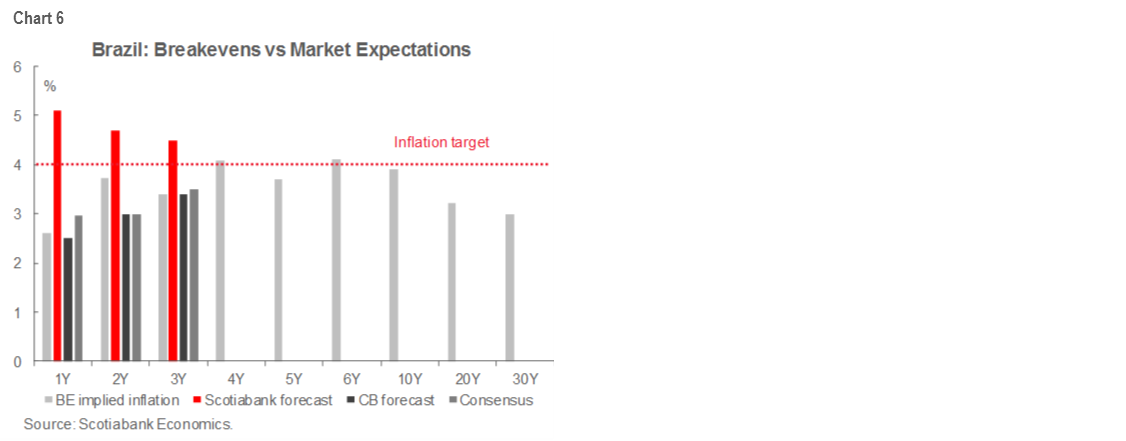 Chart 6

Brazil: Breakevens vs Market Expectations

%

6
5
4
3
2
1
0

Inflation target

1Y 2Y 3Y 4Y 5Y 6Y 10Y 20Y 30Y

BE implied inflation  Scotiabank forecast  CB forecast  Consensus

Source: Scotiabank Economics.